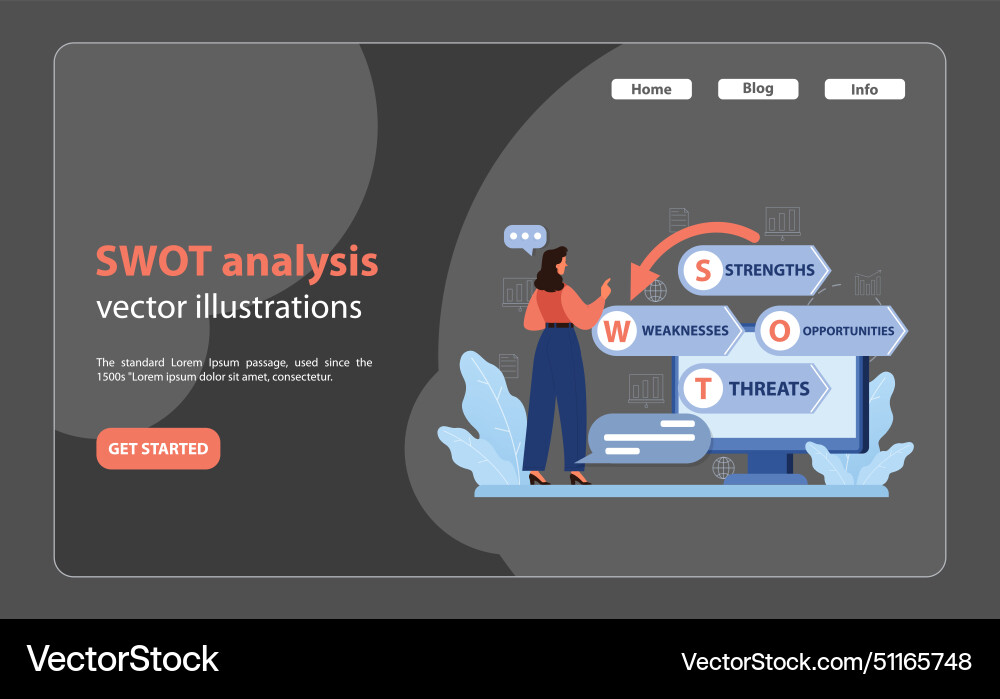 Home Blog Info

SWOT analysis
vector illustrations

The standard Lorem Ipsum passage, used since the 1500s "Lorem ipsum dolor sit amet, consectetur.

GET STARTED

S STRENGTHS
W WEAKNESSES
O OPPORTUNITIES
T THREATS

VectorStock
VectorStock.com/51165748